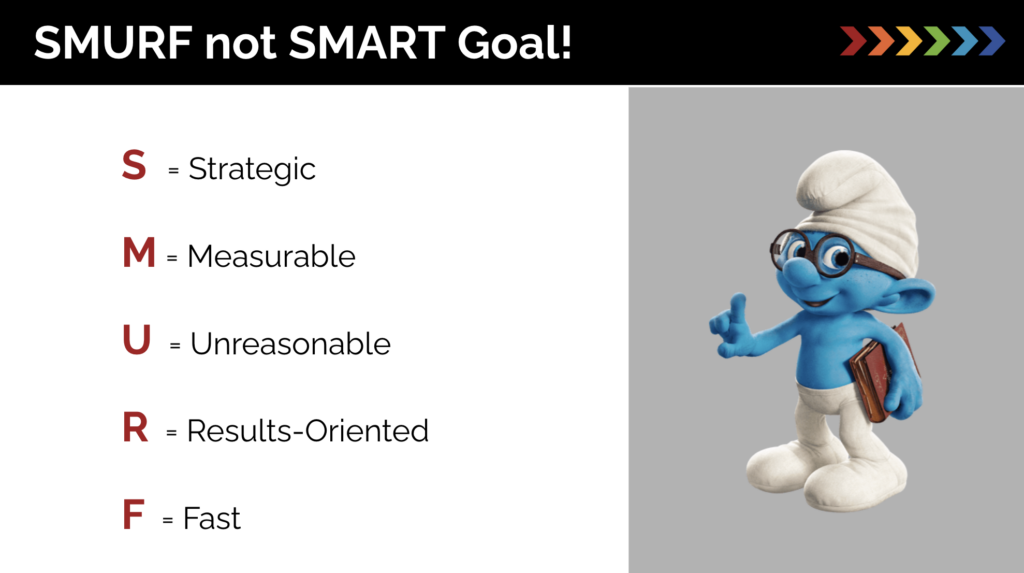 SMURF not SMART Goal!

S = Strategic

M = Measurable

U = Unreasonable

R = Results-Oriented

F = Fast